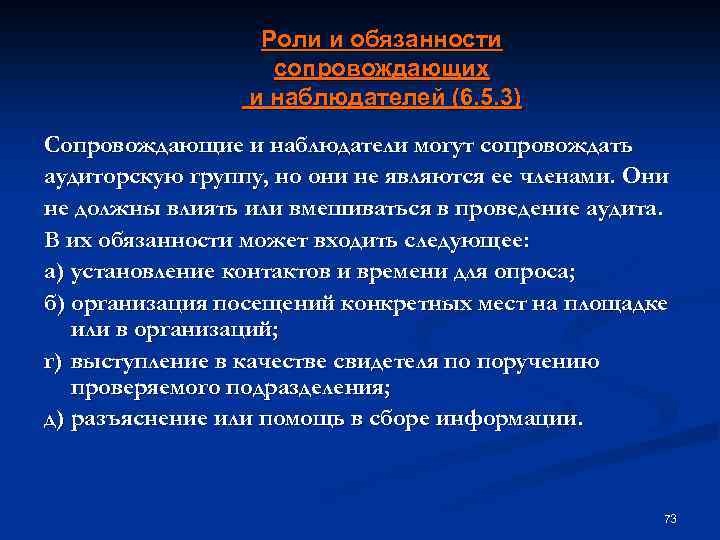 Роли и обязанности сопровождающих и наблюдателей (6.5.3)

Сопровождающие и наблюдатели могут сопровождать аудиторскую группу, но они не являются ее членами. Они не должны влиять или вмешиваться в проведение аудита.
В их обязанности может входить следующее:
а) установление контактов и времени для опроса;
б) организация посещений конкретных мест на площадке или в организаций;
г) выступление в качестве свидетеля по поручению проверяемого подразделения;
д) разъяснение или помощь в сборе информации.

73